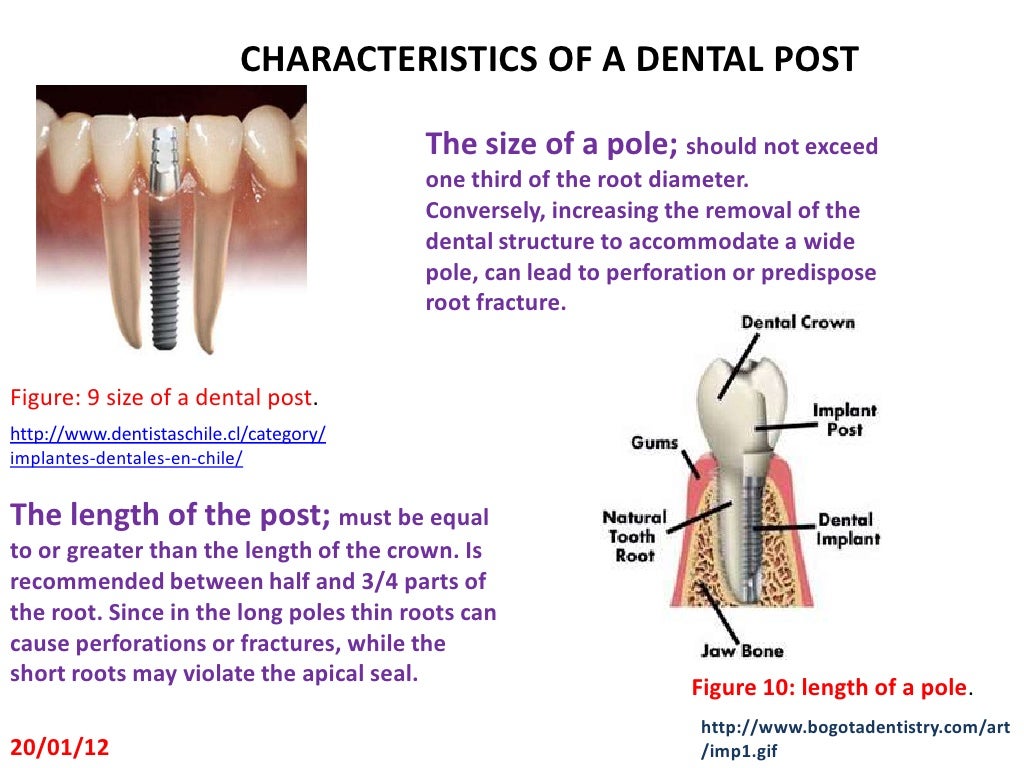 CHARACTERISTICS OF A DENTAL POST

The size of a pole; should not exceed one third of the root diameter. Conversely, increasing the removal of the dental structure to accommodate a wide pole, can lead to perforation or predispose root fracture.

Figure: 9 size of a dental post.

http://www.dentistaschile.cl/category/implantes-dentales-en-chile/

The length of the post; must be equal to or greater than the length of the crown. Is recommended between half and 3/4 parts of the root. Since in the long poles thin roots can cause perforations or fractures, while the short roots may violate the apical seal.

Dental Crown
Implant Post
Gums
Natural Tooth Root
Dental Implant
Jaw Bone

Figure 10: length of a pole.

http://www.bogotadentistry.com/art/imp1.gif

20/01/12